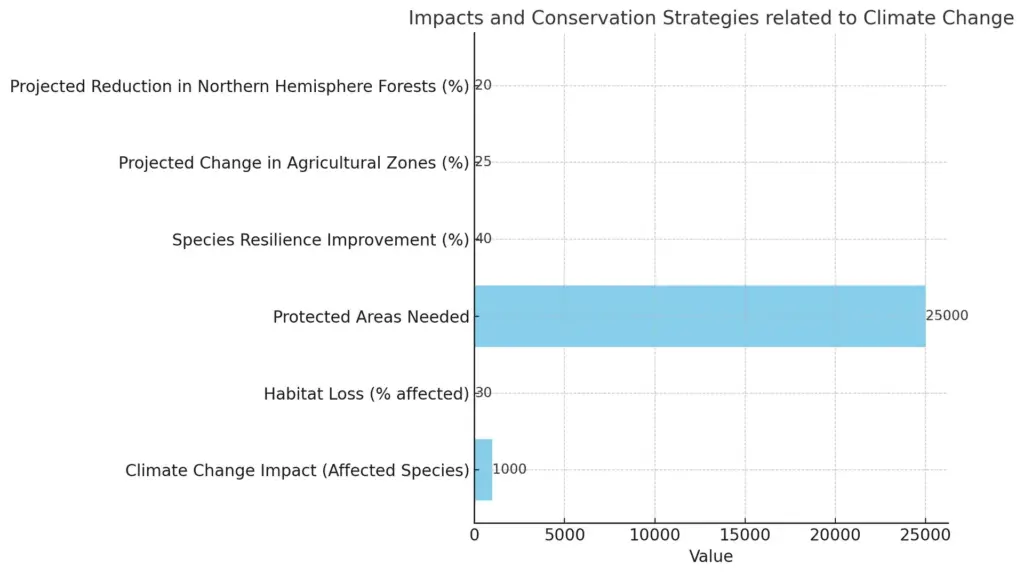 Impacts and Conservation Strategies related to Climate Change

Projected Reduction in Northern Hemisphere Forests (%) 20

Projected Change in Agricultural Zones (%) 25

Species Resilience Improvement (%) 40

Protected Areas Needed 25000

Habitat Loss (% affected) 30

Climate Change Impact (Affected Species) 1000

0 5000 10000 15000 20000 25000

Value